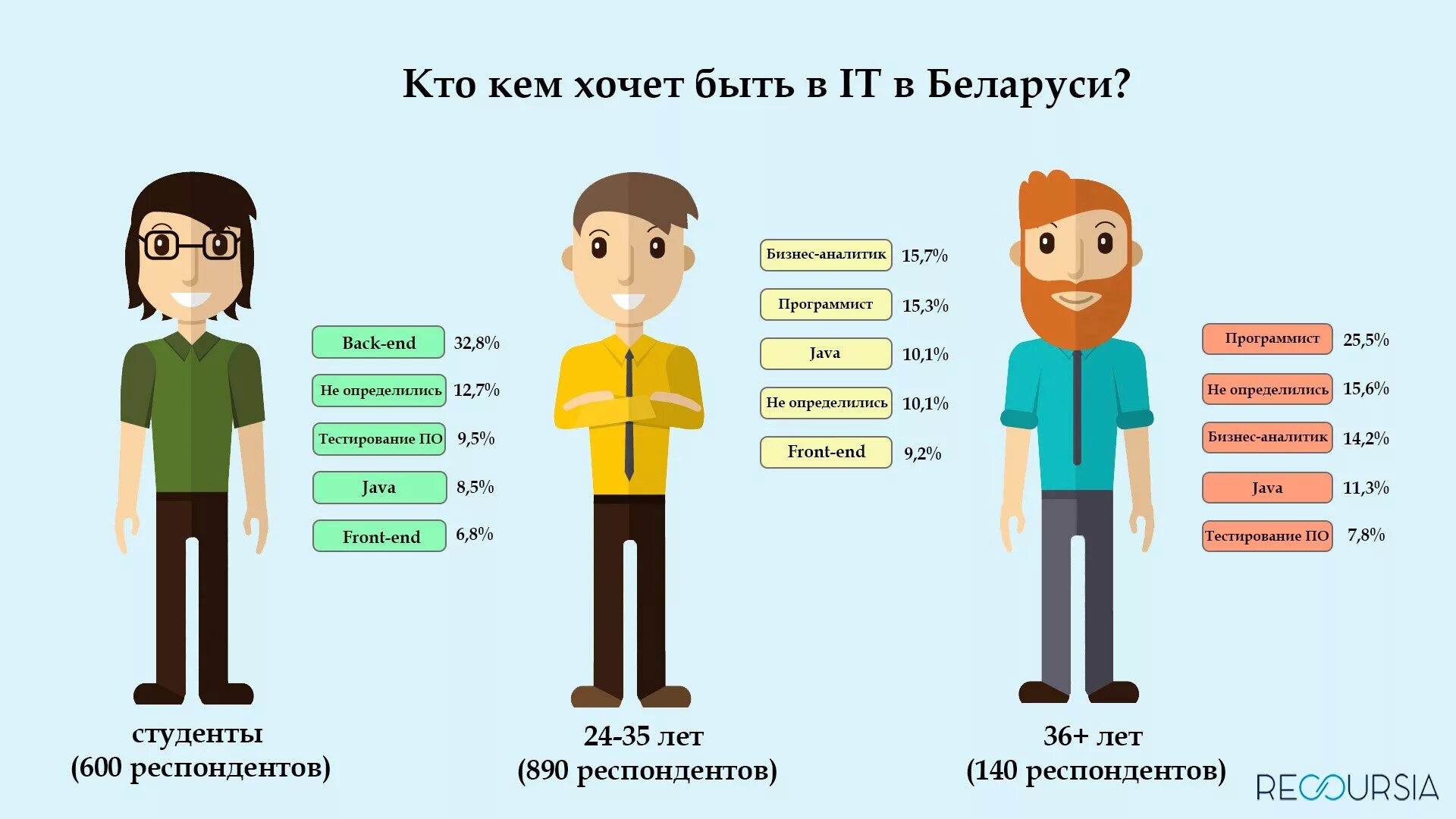 Кто кем хочет быть в IT в Беларуси?

Back-end 32,8%
Не определились 12,7%
Тестирование ПО 9,5%
Java 8,5%
Front-end 6,8%

студенты
(600 респондентов)

Бизнес-аналитик 15,7%
Программист 15,3%
Java 10,1%
Не определились 10,1%
Front-end 9,2%

24-35 лет
(890 респондентов)

Программист 25,5%
Не определились 15,6%
Бизнес-аналитик 14,2%
Java 11,3%
Тестирование ПО 7,8%

36+ лет
(140 респондентов)

RECOURSIA